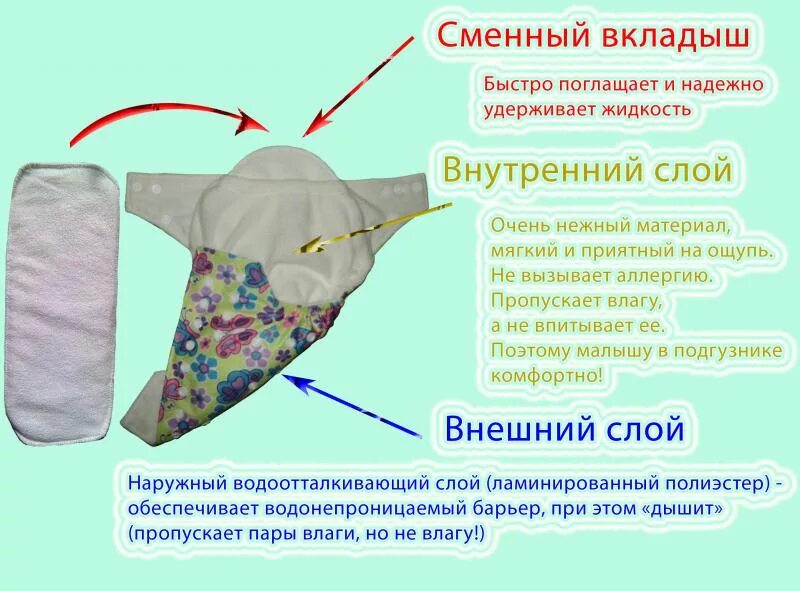 Сменный вкладыш

Быстро поглащает и надежно удерживает жидкость

Внутренний слой

Очень нежный материал, мягкий и приятный на ощупь. Не вызывает аллергию. Пропускает влагу, а не впитывает ее. Поэтому малышу в подгузнике комфортно!

Внешний слой

Наружный водоотталкивающий слой (ламинированный полиэстер) - обеспечивает водонепроницаемый барьер, при этом «дышит» (пропускает пары влаги, но не влагу!)